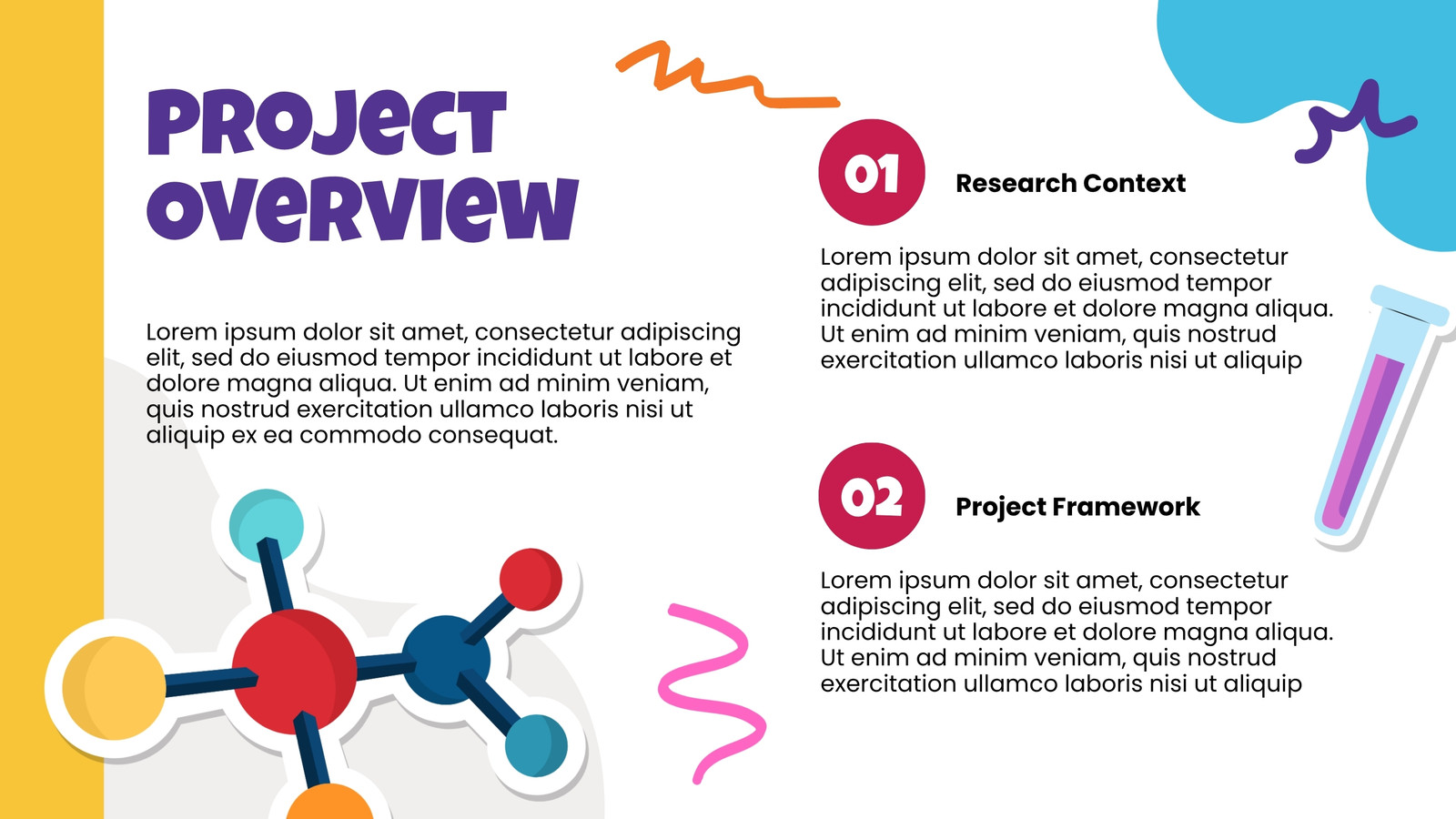 PROJECT OVERVIEW

Lorem ipsum dolor sit amet, consectetur adipiscing elit, sed do eiusmod tempor incididunt ut labore et dolore magna aliqua. Ut enim ad minim veniam, quis nostrud exercitation ullamco laboris nisi ut aliquip ex ea commodo consequat.

01

Research Context

Lorem ipsum dolor sit amet, consectetur adipiscing elit, sed do eiusmod tempor incididunt ut labore et dolore magna aliqua. Ut enim ad minim veniam, quis nostrud exercitation ullamco laboris nisi ut aliquip

02

Project Framework

Lorem ipsum dolor sit amet, consectetur adipiscing elit, sed do eiusmod tempor incididunt ut labore et dolore magna aliqua. Ut enim ad minim veniam, quis nostrud exercitation ullamco laboris nisi ut aliquip